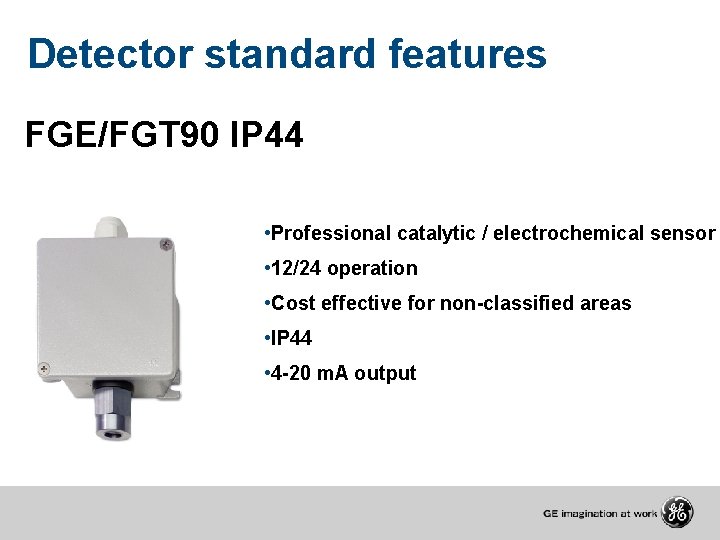 Detector standard features

FGE/FGT90 IP44

•Professional catalytic / electrochemical sensor

•12/24 operation

•Cost effective for non-classified areas

•IP44

•4-20 mA output

GE imagination at work